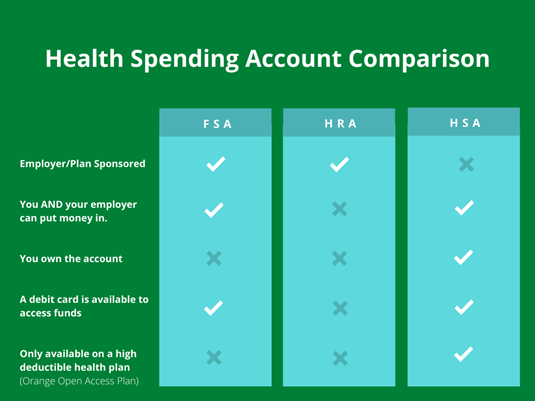 Health Spending Account Comparison

| | FSA | HRA | HSA |
|---|---|---|---|
| Employer/Plan Sponsored | ✓ | ✓ | ✗ |
| You AND your employer can put money in. | ✓ | ✗ | ✓ |
| You own the account | ✗ | ✗ | ✓ |
| A debit card is available to access funds | ✓ | ✗ | ✓ |
| Only available on a high deductible health plan (Orange Open Access Plan) | ✗ | ✗ | ✓ |